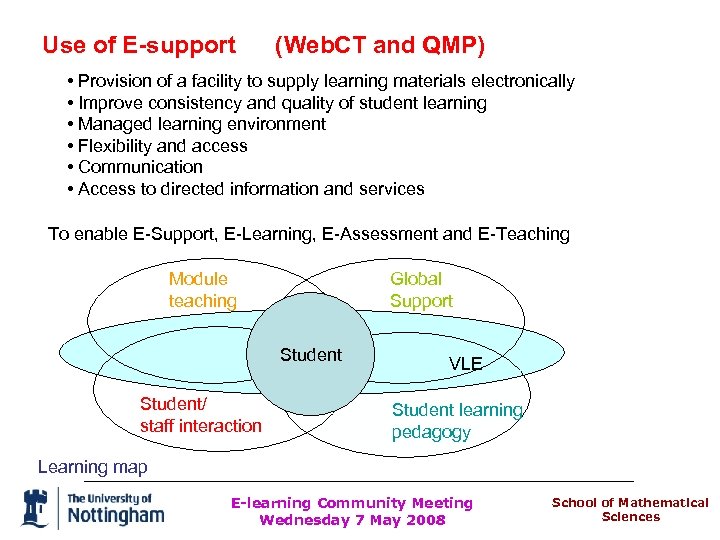 Use of E-support (WebCT and QMP)

• Provision of a facility to supply learning materials electronically
• Improve consistency and quality of student learning
• Managed learning environment
• Flexibility and access
• Communication
• Access to directed information and services

To enable E-Support, E-Learning, E-Assessment and E-Teaching

Module teaching

Global Support

Student

VLE

Student/ staff interaction

Student learning pedagogy

Learning map

The University of Nottingham

E-learning Community Meeting
Wednesday 7 May 2008

School of Mathematical Sciences